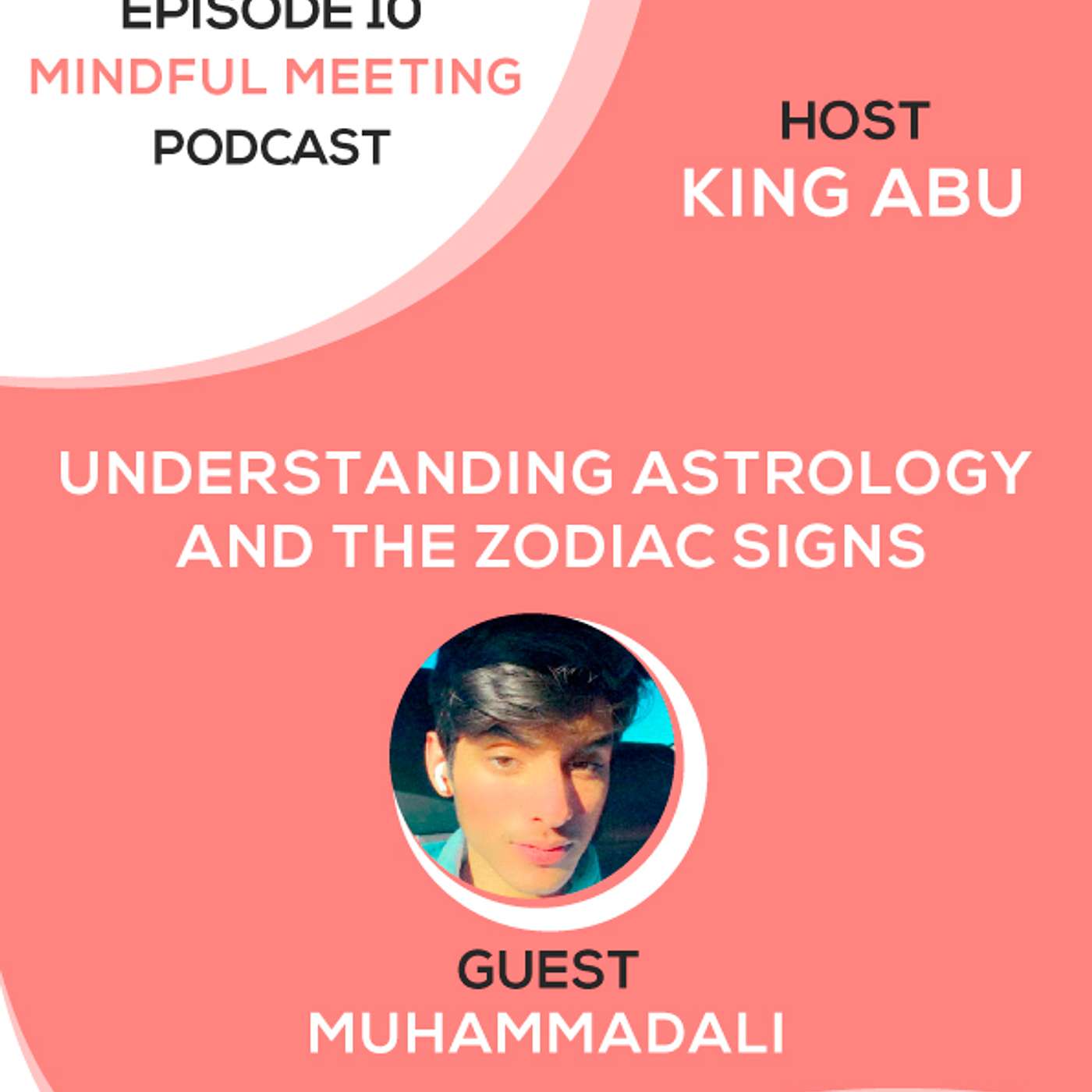 EPISODE 10
MINDFUL MEETING
PODCAST

HOST
KING ABU

UNDERSTANDING ASTROLOGY AND THE ZODIAC SIGNS

GUEST
MUHAMMADALI